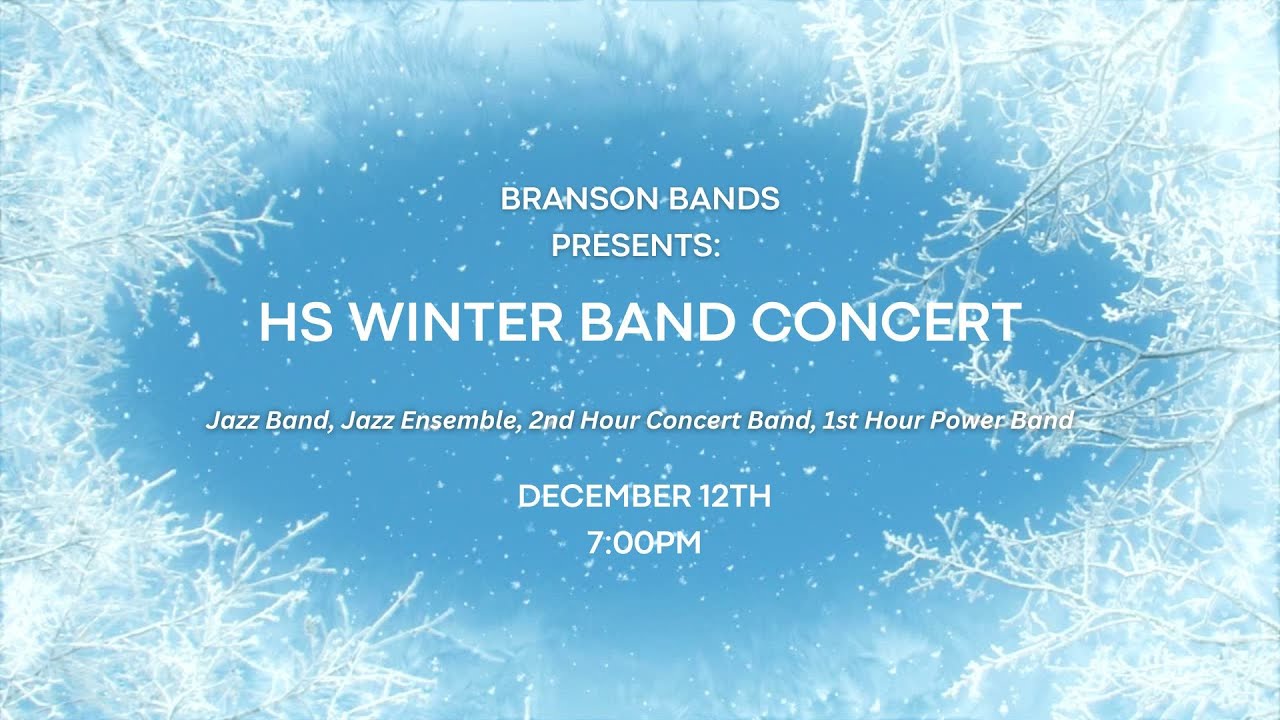 BRANSON BANDS
PRESENTS:

HS WINTER BAND CONCERT

Jazz Band, Jazz Ensemble, 2nd Hour Concert Band, 1st Hour Power Band

DECEMBER 12TH
7:00PM